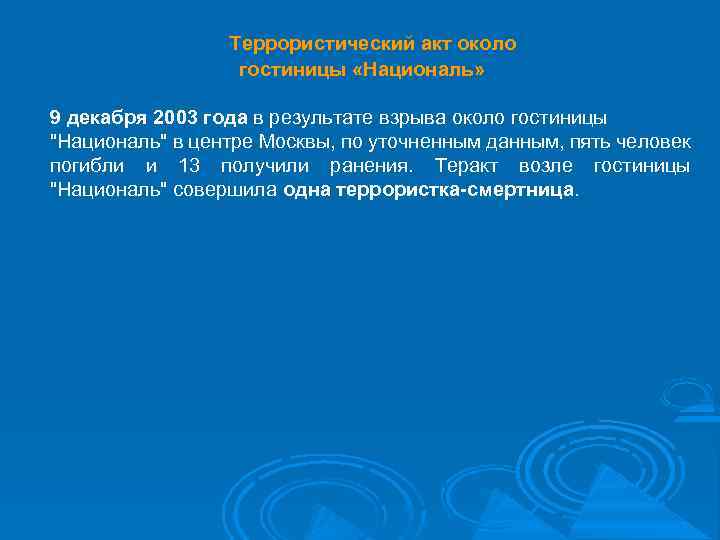 Террористический акт около гостиницы «Националь»

9 декабря 2003 года в результате взрыва около гостиницы "Националь" в центре Москвы, по уточненным данным, пять человек погибли и 13 получили ранения. Теракт возле гостиницы "Националь" совершила одна террористка-смертница.